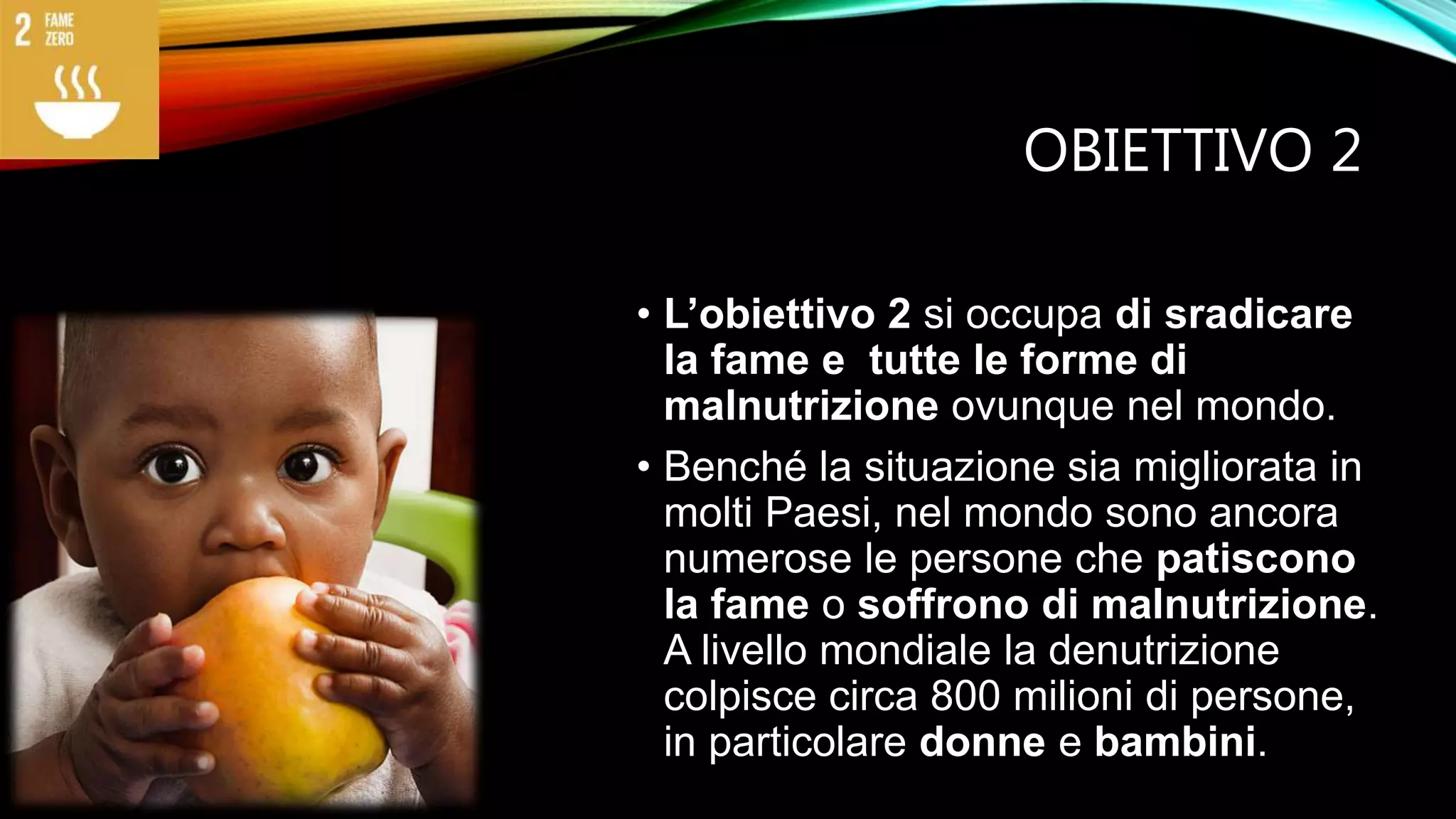 2 FAME ZERO

OBIETTIVO 2

• L’obiettivo 2 si occupa di sradicare la fame e tutte le forme di malnutrizione ovunque nel mondo.

• Benché la situazione sia migliorata in molti Paesi, nel mondo sono ancora numerose le persone che patiscono la fame o soffrono di malnutrizione. A livello mondiale la denutrizione colpisce circa 800 milioni di persone, in particolare donne e bambini.